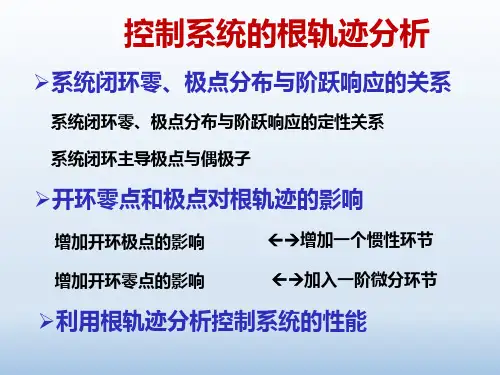 控制系统的根轨迹分析

➢系统闭环零、极点分布与阶跃响应的关系

系统闭环零、极点分布与阶跃响应的定性关系

系统闭环主导极点与偶极子

➢开环零点和极点对根轨迹的影响

增加开环极点的影响 ←→增加一个惯性环节

增加开环零点的影响 ←→加入一阶微分环节

➢利用根轨迹分析控制系统的性能